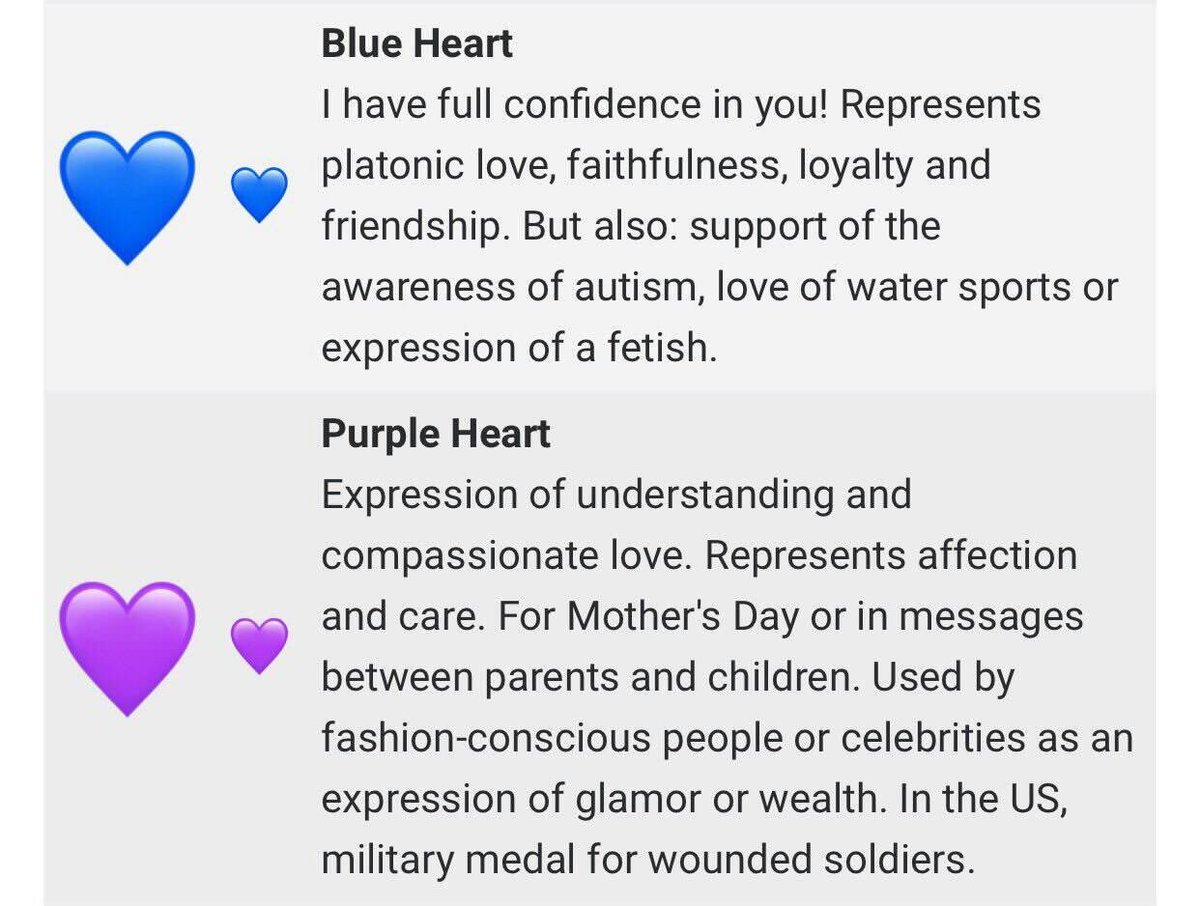 Blue Heart
I have full confidence in you! Represents platonic love, faithfulness, loyalty and friendship. But also: support of the awareness of autism, love of water sports or expression of a fetish.

Purple Heart
Expression of understanding and compassionate love. Represents affection and care. For Mother's Day or in messages between parents and children. Used by fashion-conscious people or celebrities as an expression of glamor or wealth. In the US, military medal for wounded soldiers.